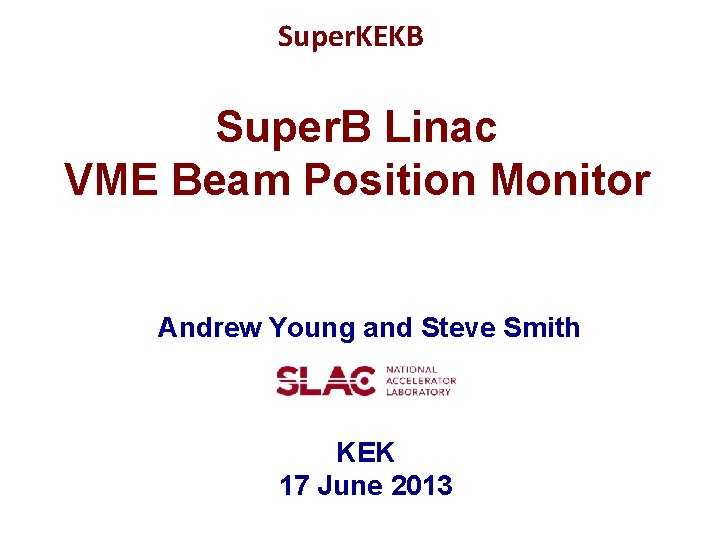 SuperKEKB

SuperB Linac
VME Beam Position Monitor

Andrew Young and Steve Smith

SLAC NATIONAL ACCELERATOR LABORATORY

KEK
17 June 2013